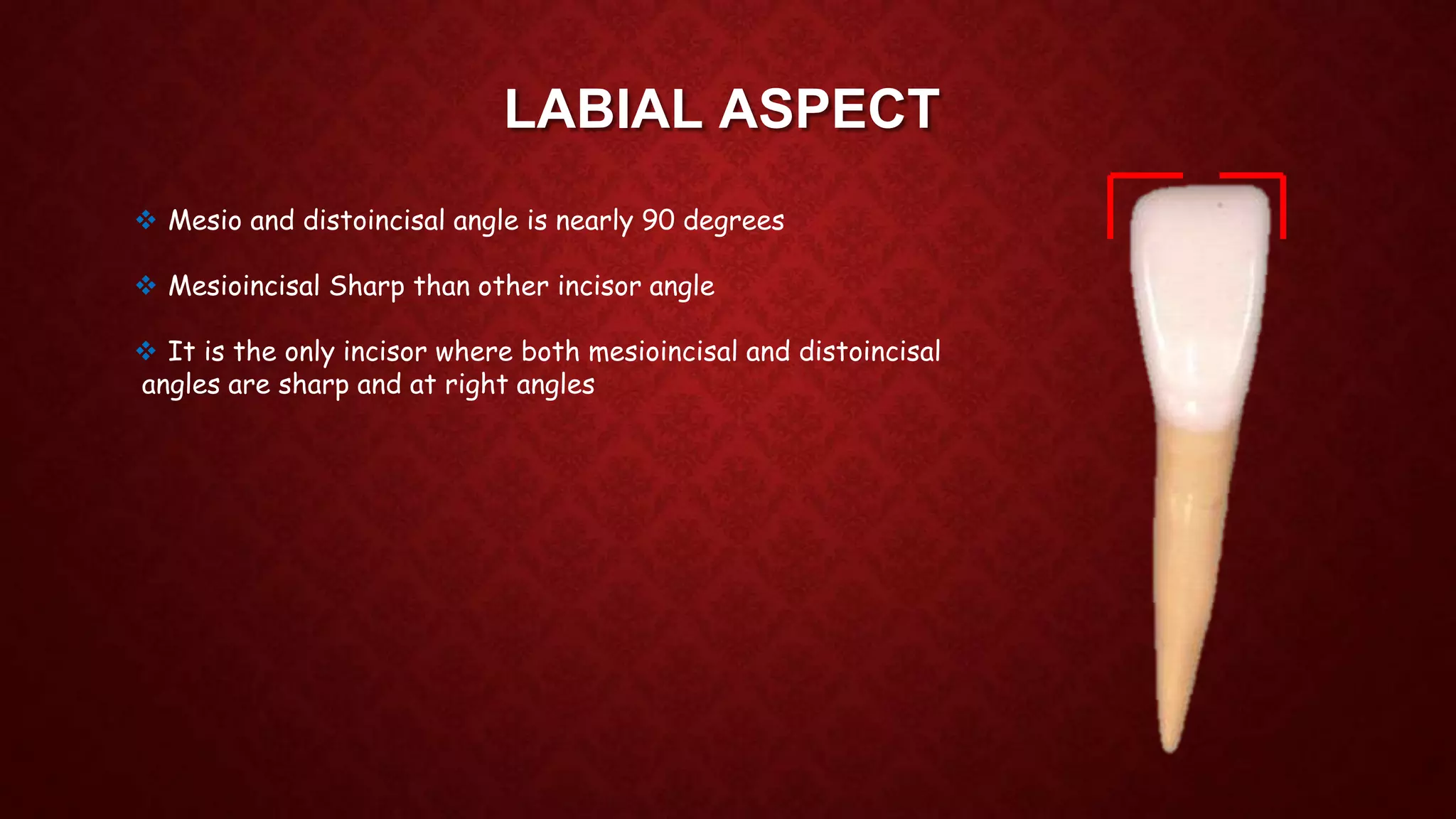 LABIAL ASPECT

❖ Mesio and distoincisal angle is nearly 90 degrees

❖ Mesioincisal Sharp than other incisor angle

❖ It is the only incisor where both mesioincisal and distoincisal angles are sharp and at right angles